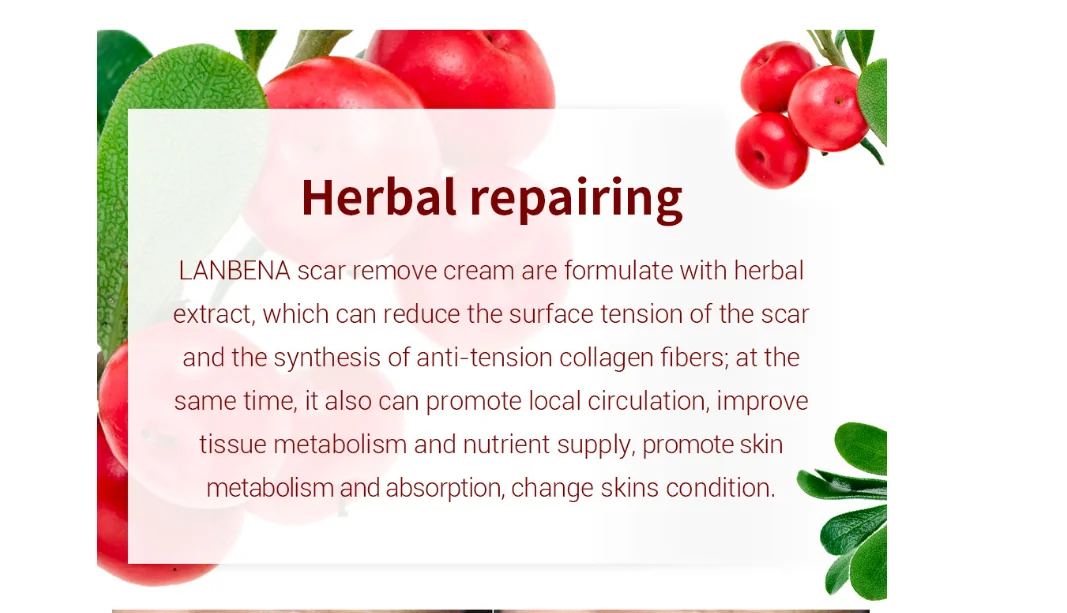 Herbal repairing

LANBENA scar remove cream are formulate with herbal extract, which can reduce the surface tension of the scar and the synthesis of anti-tension collagen fibers; at the same time, it also can promote local circulation, improve tissue metabolism and nutrient supply, promote skin metabolism and absorption, change skins condition.